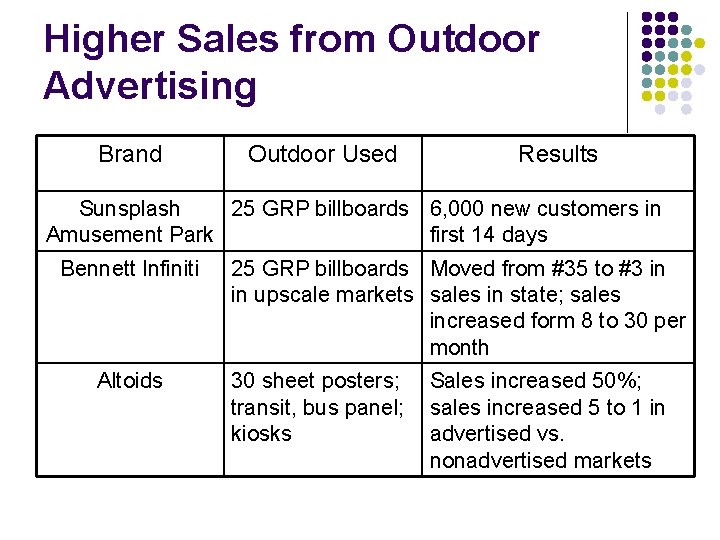 Higher Sales from Outdoor Advertising

| Brand | Outdoor Used | Results |
|---|---|---|
| Sunsplash Amusement Park | 25 GRP billboards | 6,000 new customers in first 14 days |
| Bennett Infiniti | 25 GRP billboards in upscale markets | Moved from #35 to #3 in sales in state; sales increased form 8 to 30 per month |
| Altoids | 30 sheet posters; transit, bus panel; kiosks | Sales increased 50%; sales increased 5 to 1 in advertised vs. nonadvertised markets |